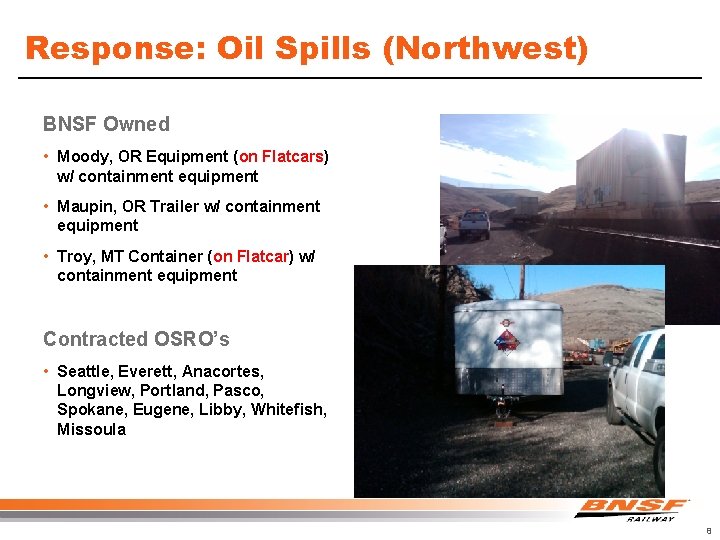 Response: Oil Spills (Northwest)

BNSF Owned

• Moody, OR Equipment (on Flatcars) w/ containment equipment

• Maupin, OR Trailer w/ containment equipment

• Troy, MT Container (on Flatcar) w/ containment equipment

Contracted OSRO's

• Seattle, Everett, Anacortes, Longview, Portland, Pasco, Spokane, Eugene, Libby, Whitefish, Missoula

BNSF RAILWAY

8